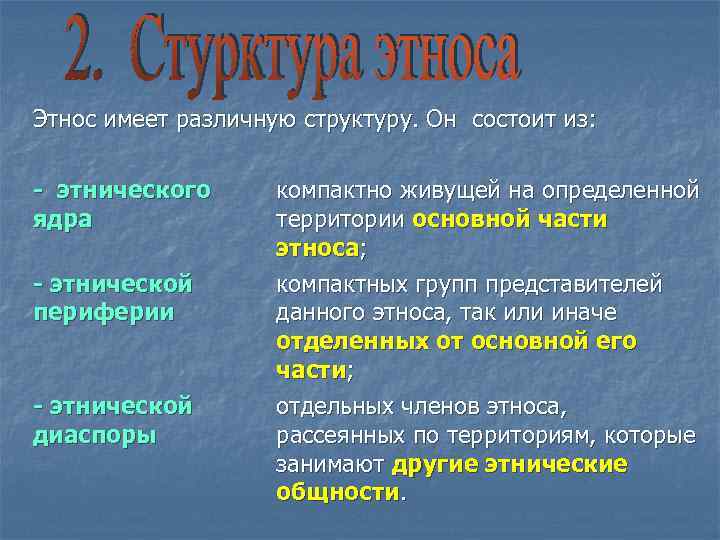 2. Стурктура этноса

Этнос имеет различную структуру. Он состоит из:

| | |
|---|---|
| - этнического ядра | компактно живущей на определенной территории основной части этноса; |
| - этнической периферии | компактных групп представителей данного этноса, так или иначе отделенных от основной его части; |
| - этнической диаспоры | отдельных членов этноса, рассеянных по территориям, которые занимают другие этнические общности. |